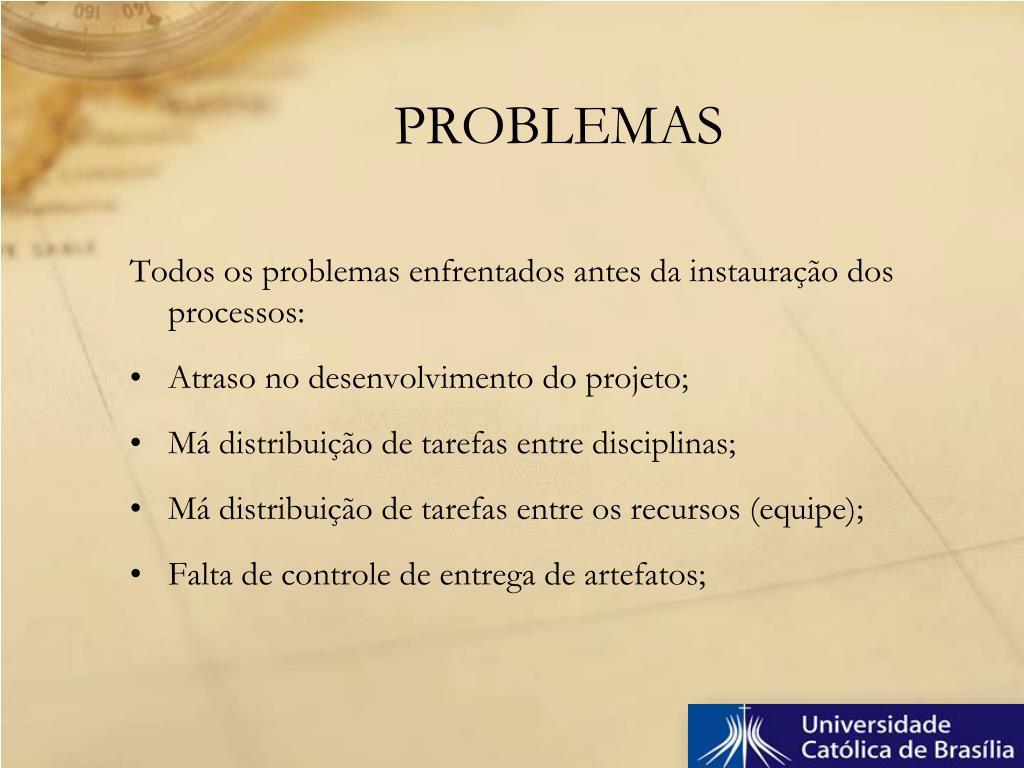 PROBLEMAS

Todos os problemas enfrentados antes da instauração dos processos:

• Atraso no desenvolvimento do projeto;

• Má distribuição de tarefas entre disciplinas;

• Má distribuição de tarefas entre os recursos (equipe);

• Falta de controle de entrega de artefatos;

Universidade Católica de Brasília